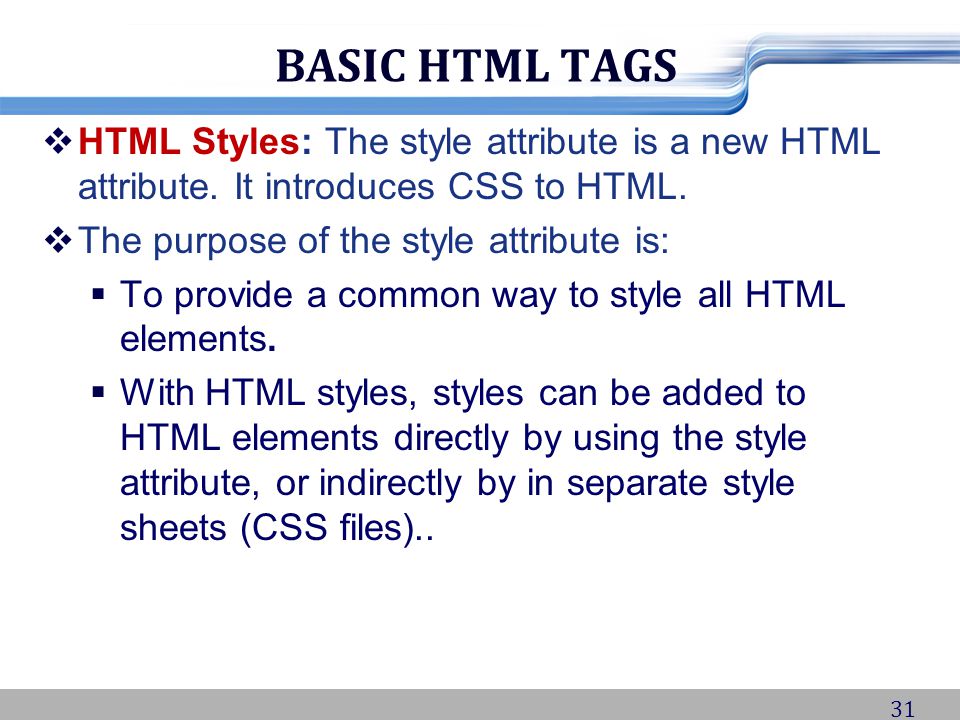 BASIC HTML TAGS

❖ HTML Styles: The style attribute is a new HTML attribute. It introduces CSS to HTML.

❖ The purpose of the style attribute is:

▪ To provide a common way to style all HTML elements.

▪ With HTML styles, styles can be added to HTML elements directly by using the style attribute, or indirectly by in separate style sheets (CSS files)..

31